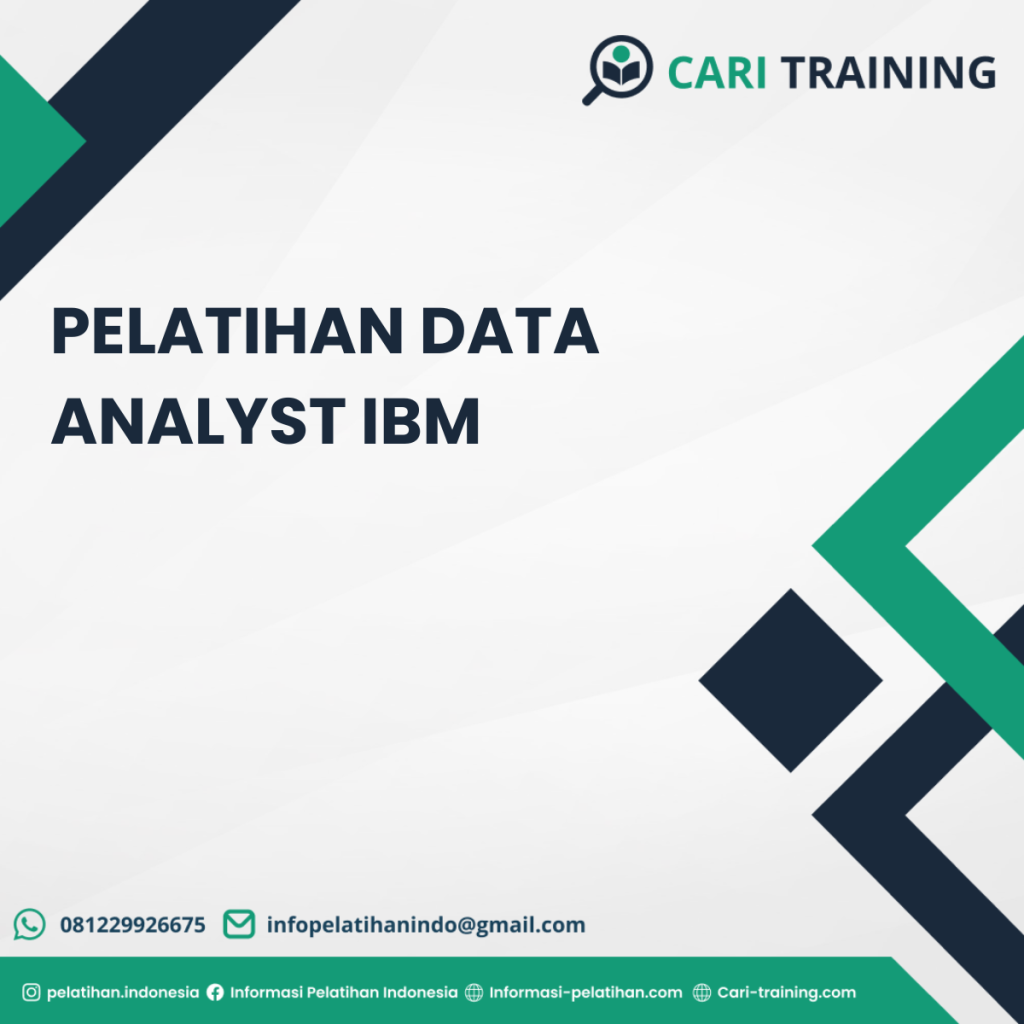 CARI TRAINING

PELATIHAN DATA ANALYST IBM

081229926675 infopelatihanindo@gmail.com

pelatihan.indonesia Informasi Pelatihan Indonesia Informasi-pelatihan.com Cari-training.com